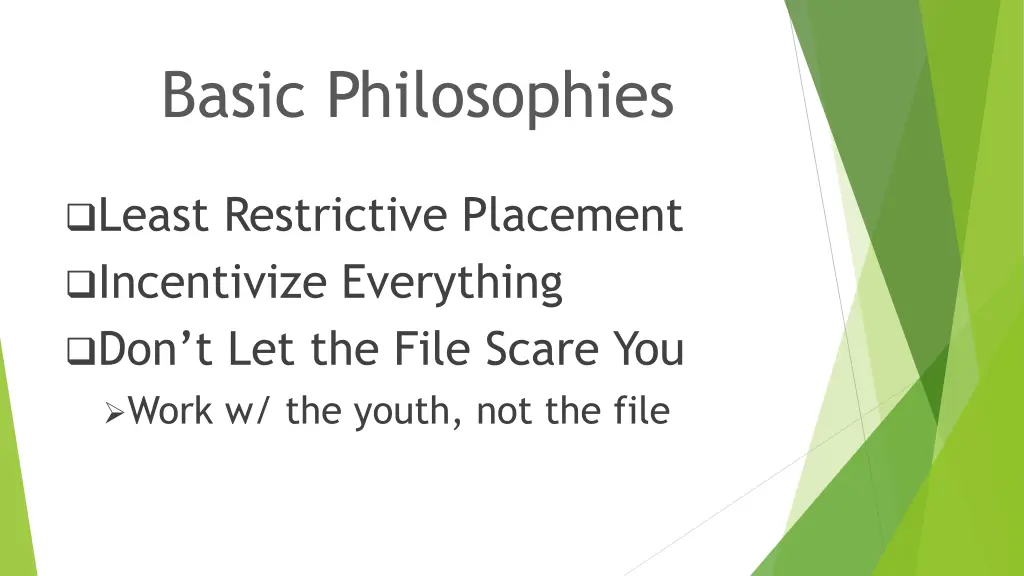 Basic Philosophies

❑Least Restrictive Placement
❑Incentivize Everything
❑Don’t Let the File Scare You
➢Work w/ the youth, not the file